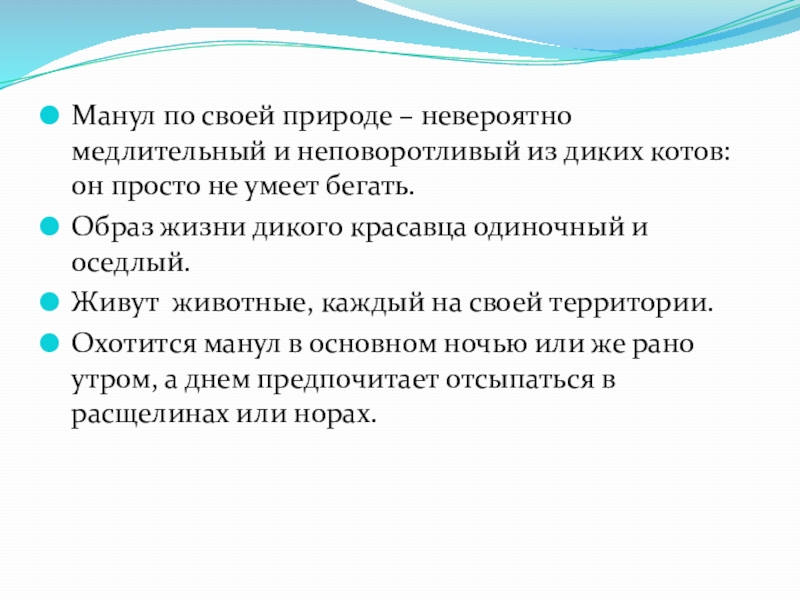 Манул по своей природе – невероятно медлительный и неповоротливый из диких котов: он просто не умеет бегать.

Образ жизни дикого красавца одиночный и оседлый.

Живут  животные, каждый на своей территории.

Охотится манул в основном ночью или же рано утром, а днем предпочитает отсыпаться в расщелинах или норах.